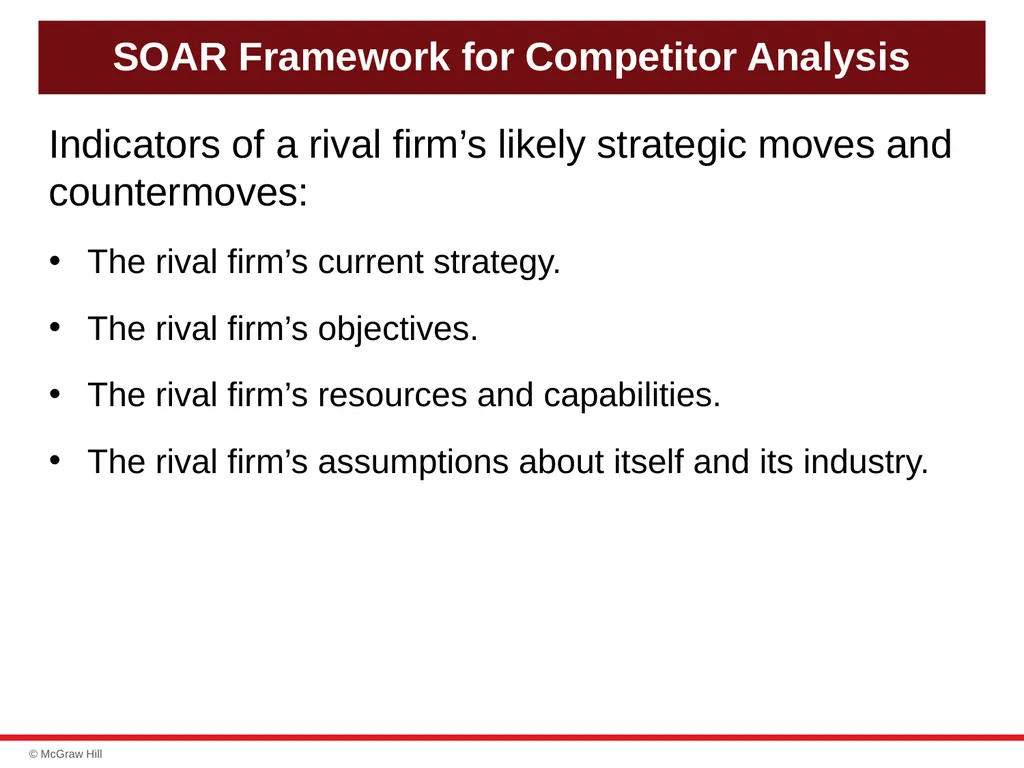 SOAR Framework for Competitor Analysis

Indicators of a rival firm’s likely strategic moves and countermoves:

• The rival firm’s current strategy.

• The rival firm’s objectives.

• The rival firm’s resources and capabilities.

• The rival firm’s assumptions about itself and its industry.

© McGraw Hill